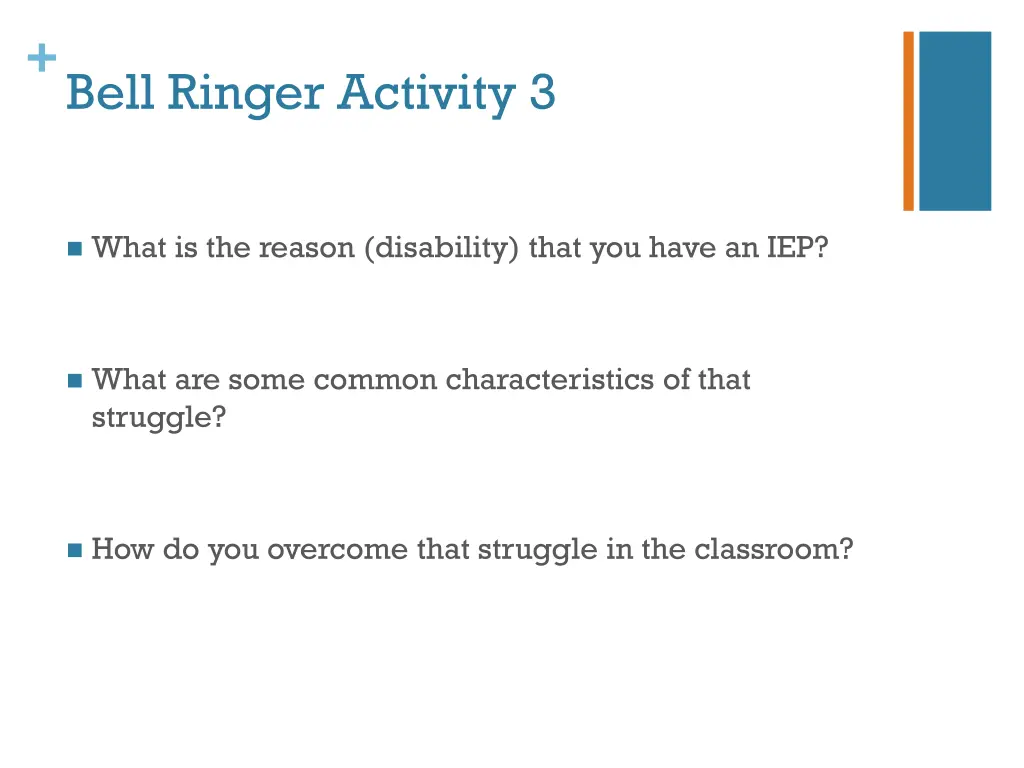 +
Bell Ringer Activity 3

What is the reason (disability) that you have an IEP?

What are some common characteristics of that struggle?

How do you overcome that struggle in the classroom?